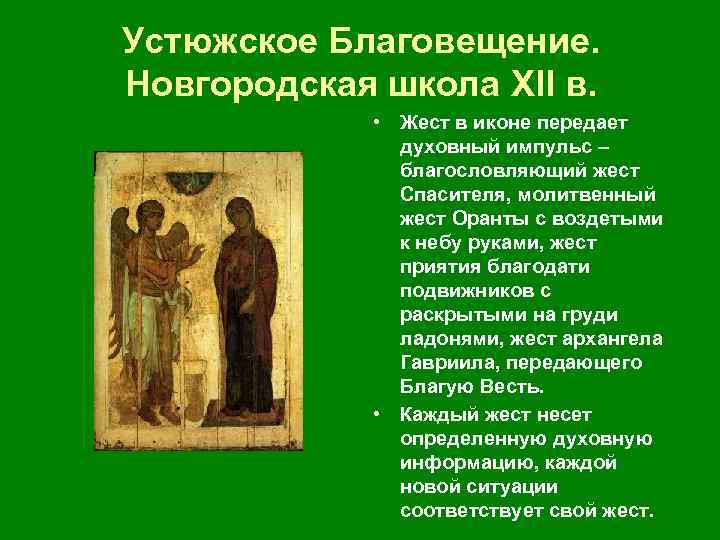 Устюжское Благовещение. Новгородская школа XII в.

• Жест в иконе передает духовный импульс – благословляющий жест Спасителя, молитвенный жест Оранты с воздетыми к небу руками, жест приятия благодати подвижников с раскрытыми на груди ладонями, жест архангела Гавриила, передающего Благую Весть.

• Каждый жест несет определенную духовную информацию, каждой новой ситуации соответствует свой жест.